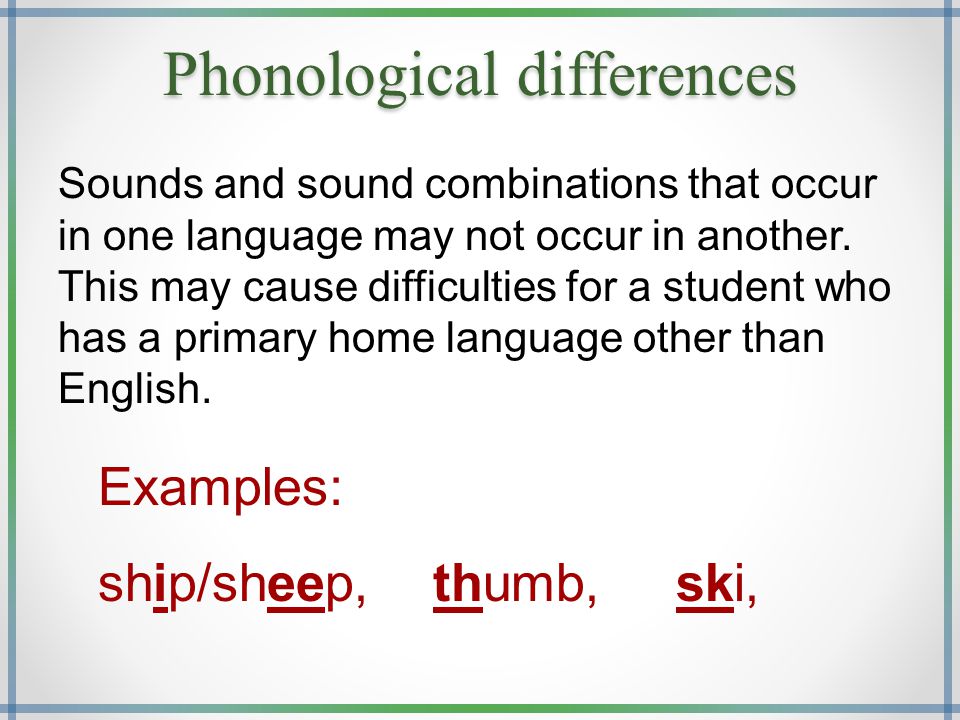 Phonological differences

Sounds and sound combinations that occur in one language may not occur in another. This may cause difficulties for a student who has a primary home language other than English.

Examples:

ship/sheep, thumb, ski,